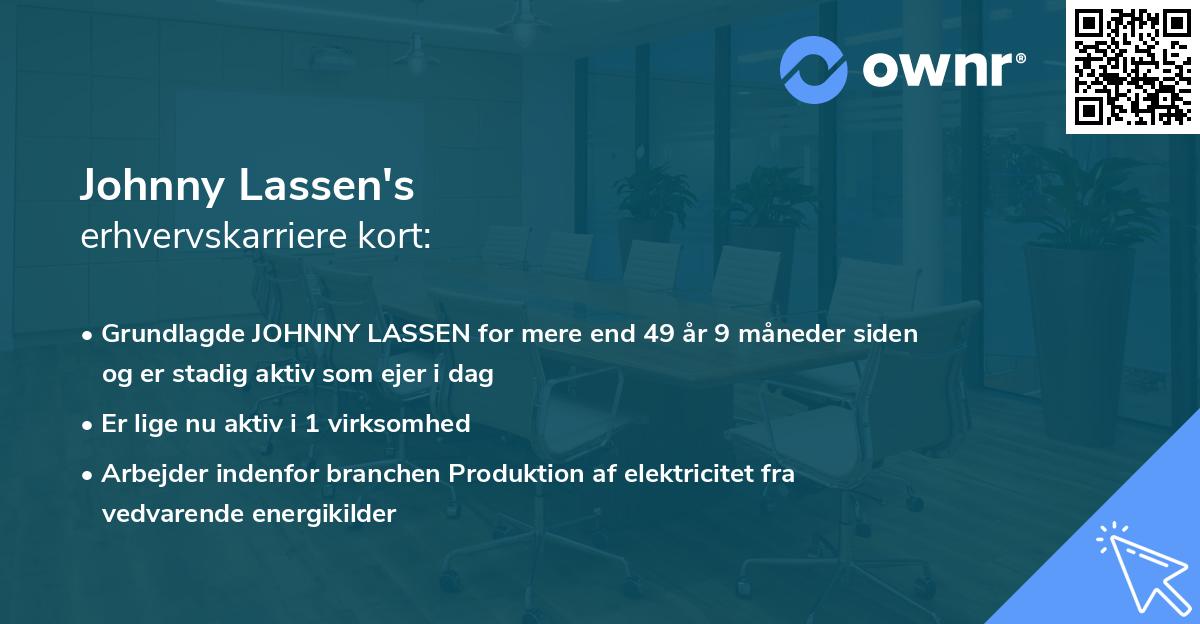 ownr®

Johnny Lassen's
erhvervskarriere kort:

• Grundlagde JOHNNY LASSEN for mere end 49 år 9 måneder siden og er stadig aktiv som ejer i dag
• Er lige nu aktiv i 1 virksomhed
• Arbejder indenfor branchen Produktion af elektricitet fra vedvarende energikilder